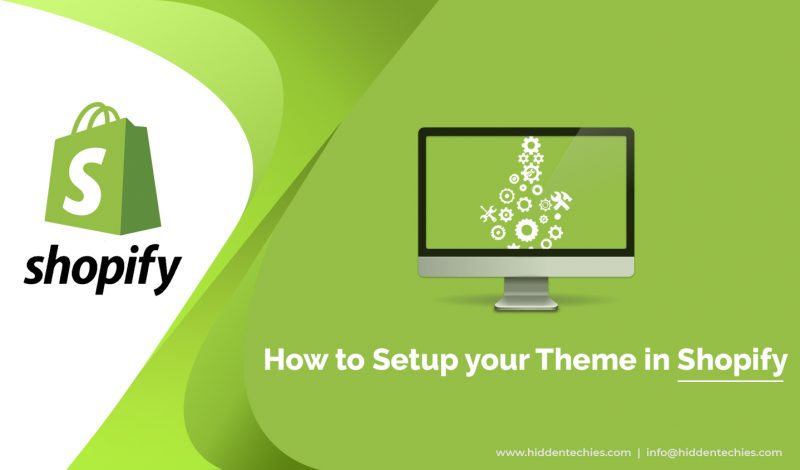 S

shopify

How to Setup your Theme in Shopify

www.hiddentechies.com | info@hiddentechies.com